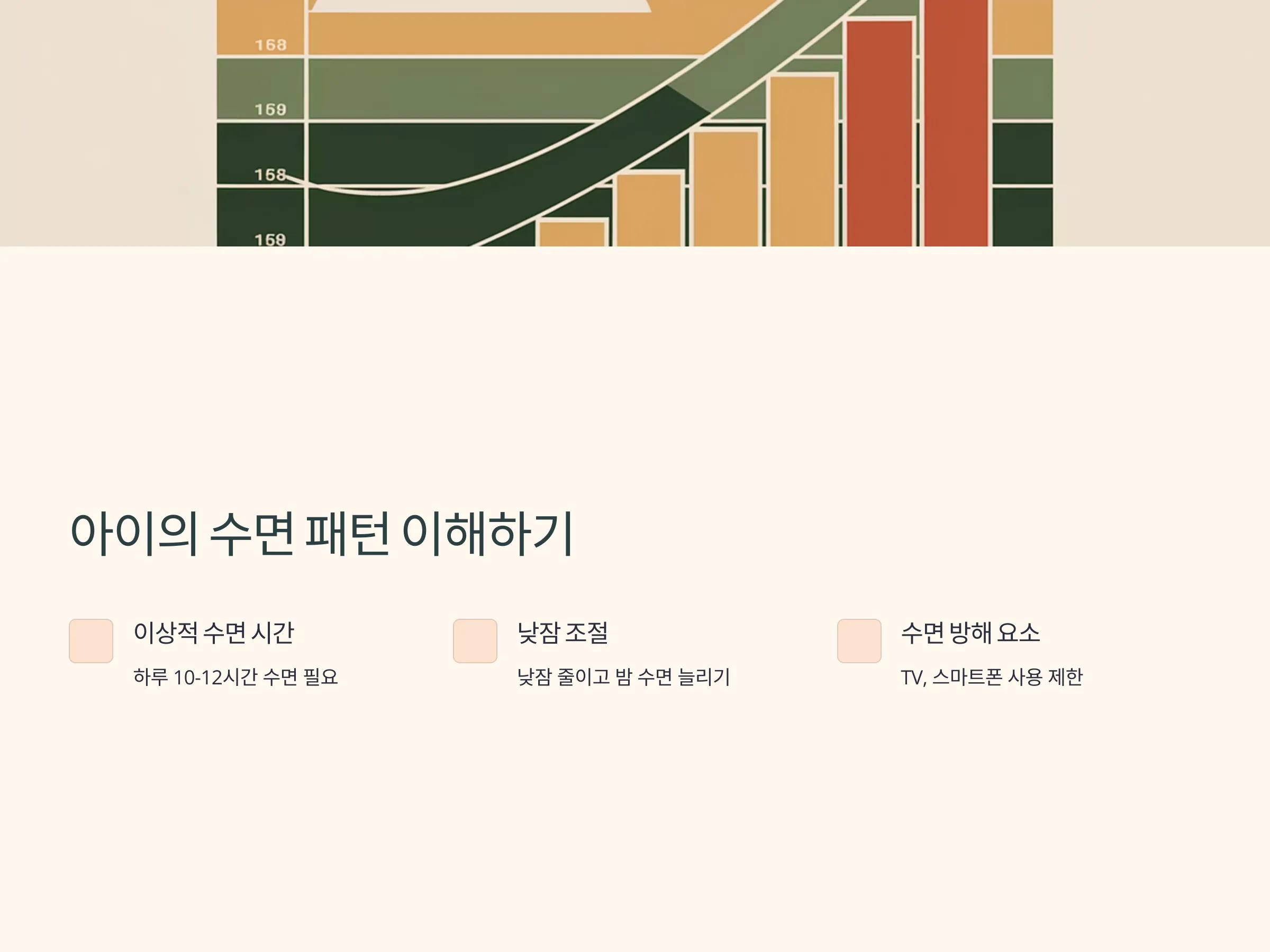 168
169
168
169

아이의 수면 패턴 이해하기

이상적 수면 시간

하루 10-12시간 수면 필요

낮잠 조절

낮잠 줄이고 밤 수면 늘리기

수면 방해 요소

TV, 스마트폰 사용 제한